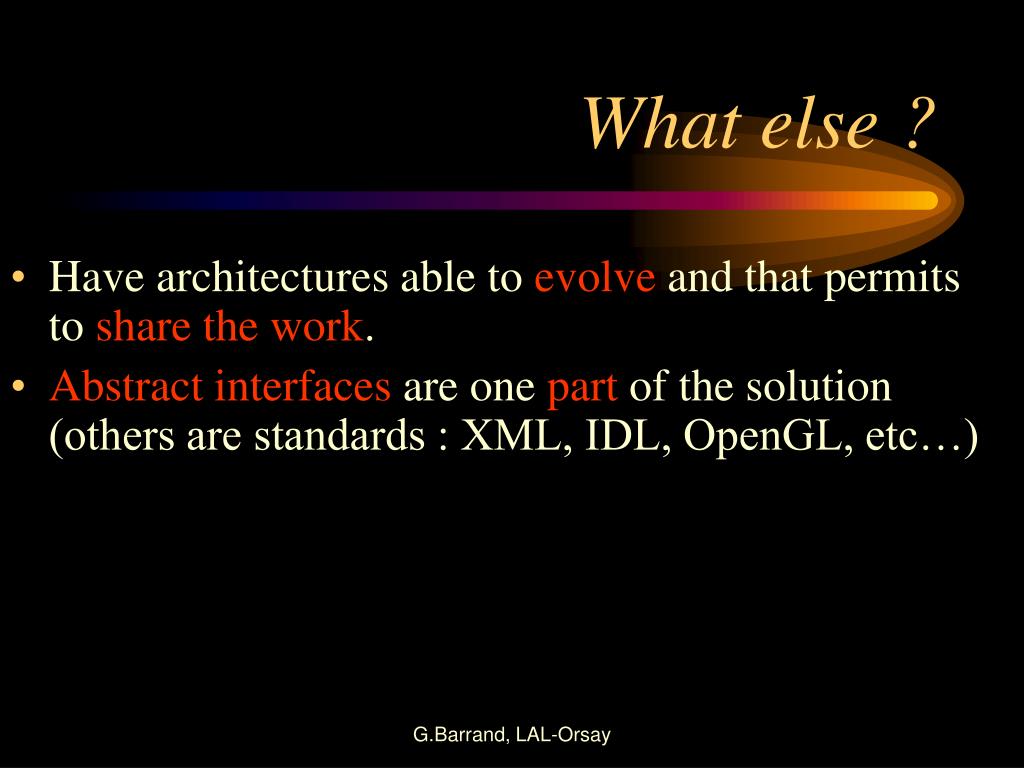 What else ?

• Have architectures able to evolve and that permits to share the work.
• Abstract interfaces are one part of the solution (others are standards : XML, IDL, OpenGL, etc…)

G.Barrand, LAL-Orsay